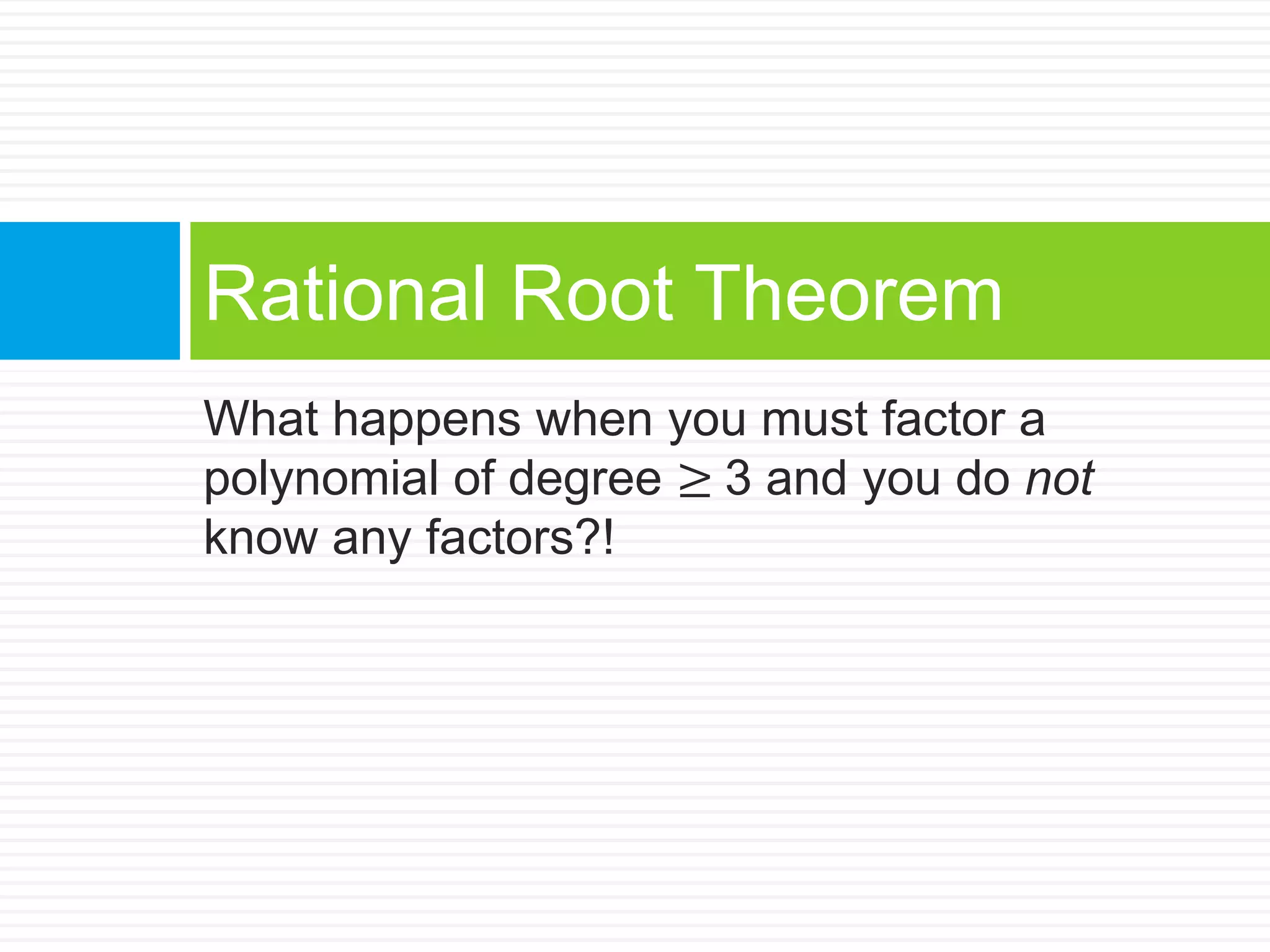 Rational Root Theorem

What happens when you must factor a polynomial of degree $\geq 3$ and you do not know any factors?!